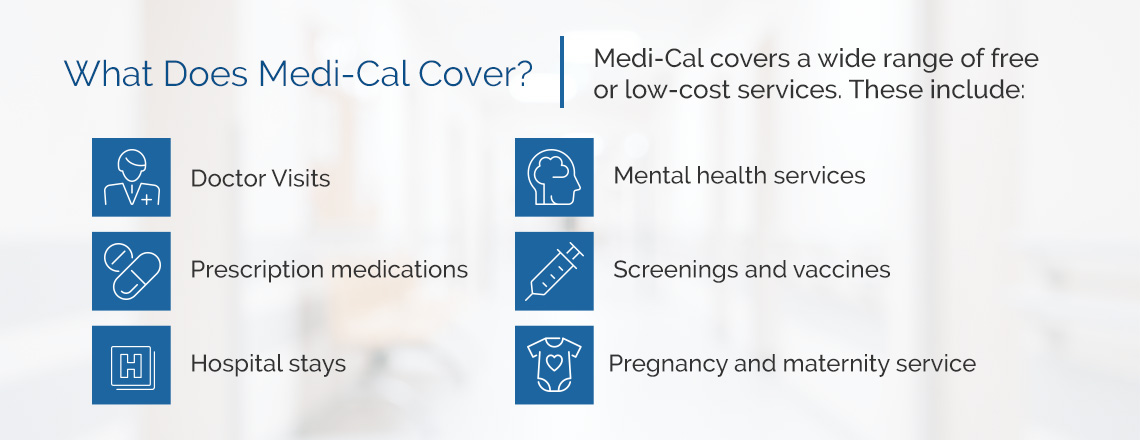 What Does Medi-Cal Cover?

Medi-Cal covers a wide range of free or low-cost services. These include:

Doctor Visits

Prescription medications

Hospital stays

Mental health services

Screenings and vaccines

Pregnancy and maternity service